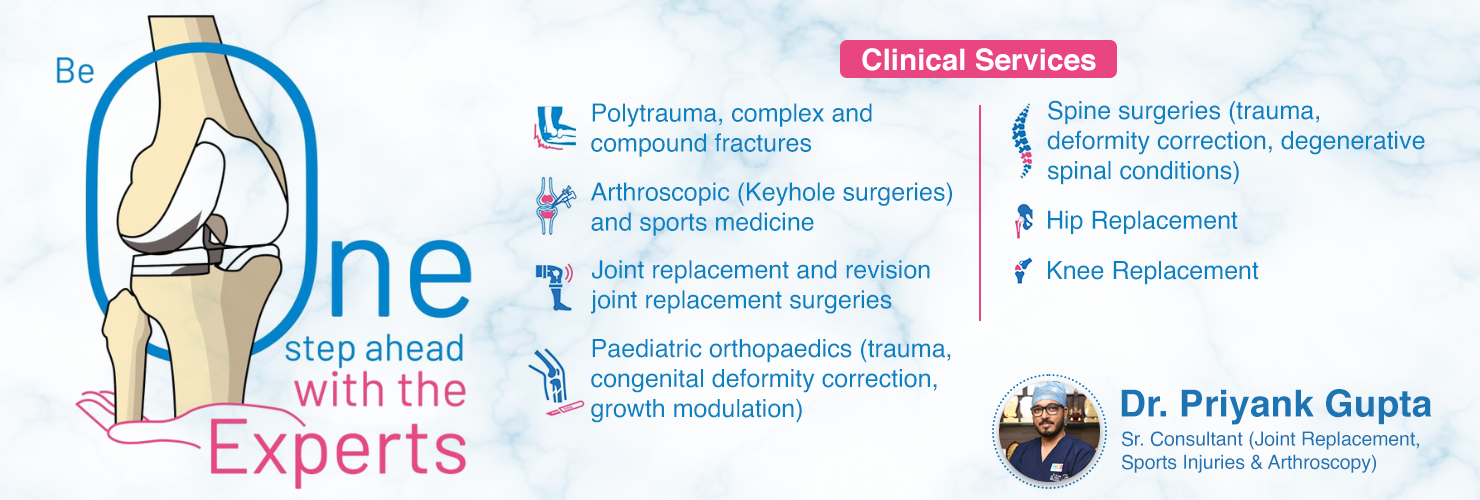 Be One step ahead with the Experts

Clinical Services

Polytrauma, complex and compound fractures

Arthroscopic (Keyhole surgeries) and sports medicine

Joint replacement and revision joint replacement surgeries

Paediatric orthopaedics (trauma, congenital deformity correction, growth modulation)

Spine surgeries (trauma, deformity correction, degenerative spinal conditions)

Hip Replacement

Knee Replacement

Dr. Priyank Gupta

Sr. Consultant (Joint Replacement, Sports Injuries & Arthroscopy)